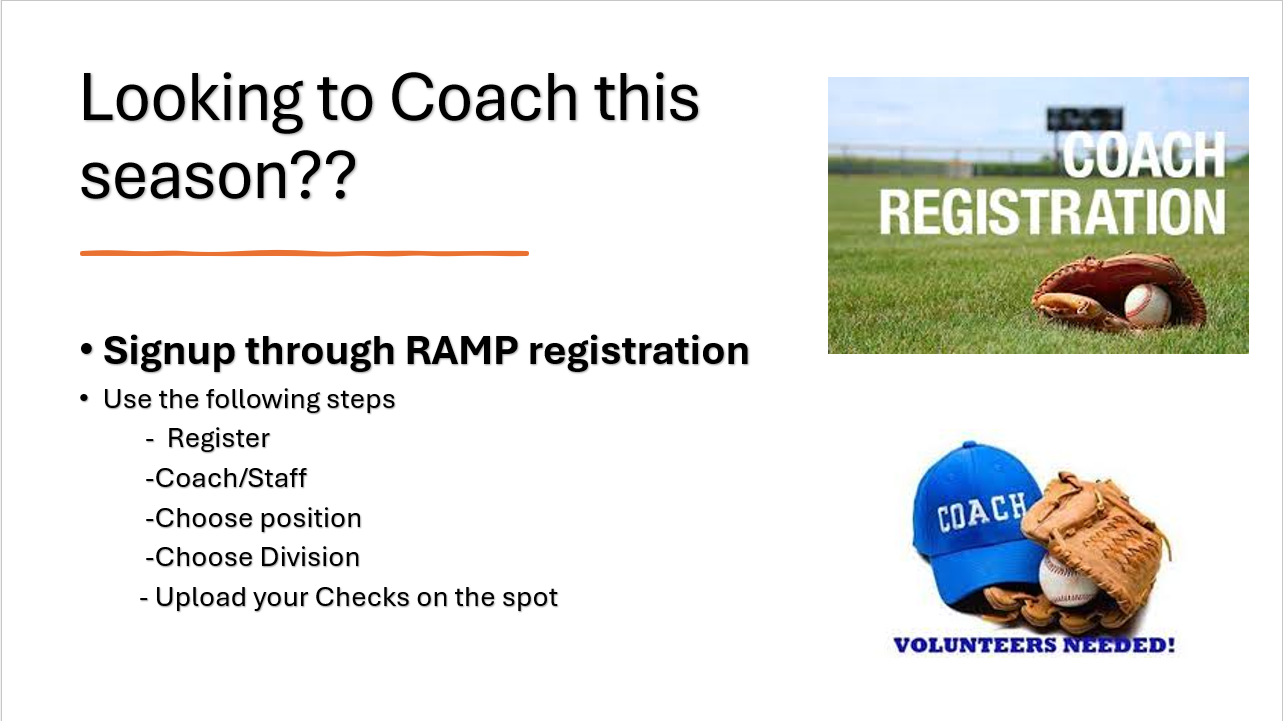 Looking to Coach this season??

• Signup through RAMP registration
• Use the following steps
- Register
-Coach/Staff
-Choose position
-Choose Division
- Upload your Checks on the spot

COACH REGISTRATION

COACH

VOLUNTEERS NEEDED!